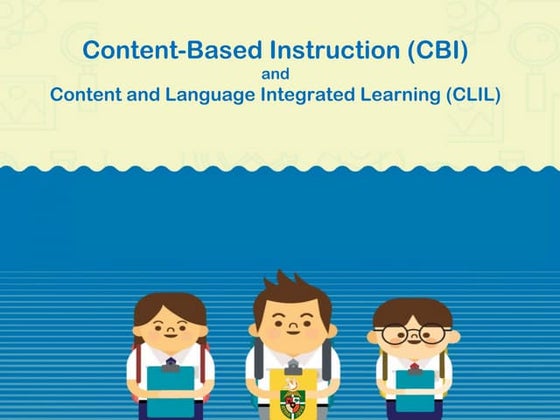 Content-Based Instruction (CBI)
and
Content and Language Integrated Learning (CLIL)